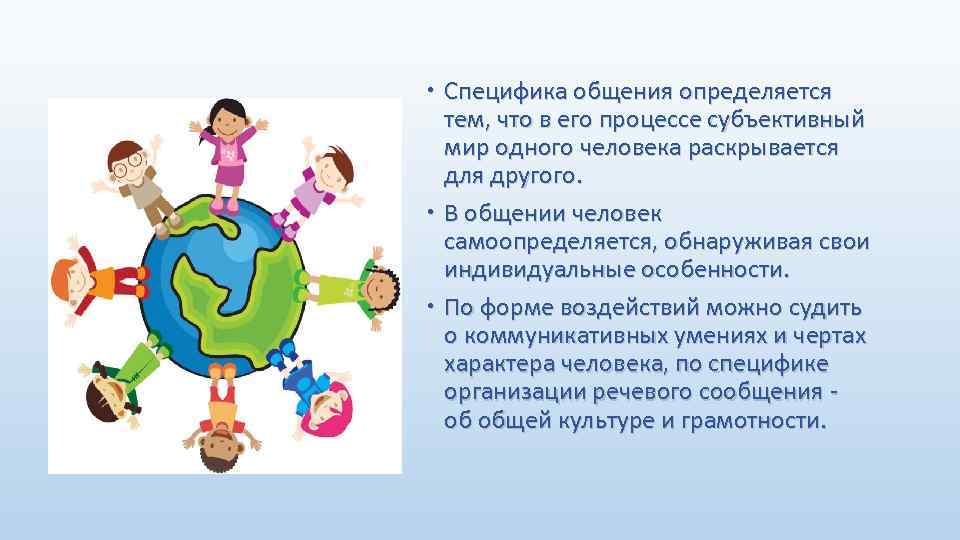 • Специфика общения определяется тем, что в его процессе субъективный мир одного человека раскрывается для другого.

• В общении человек самоопределяется, обнаруживая свои индивидуальные особенности.

• По форме воздействий можно судить о коммуникативных умениях и чертах характера человека, по специфике организации речевого сообщения - об общей культуре и грамотности.